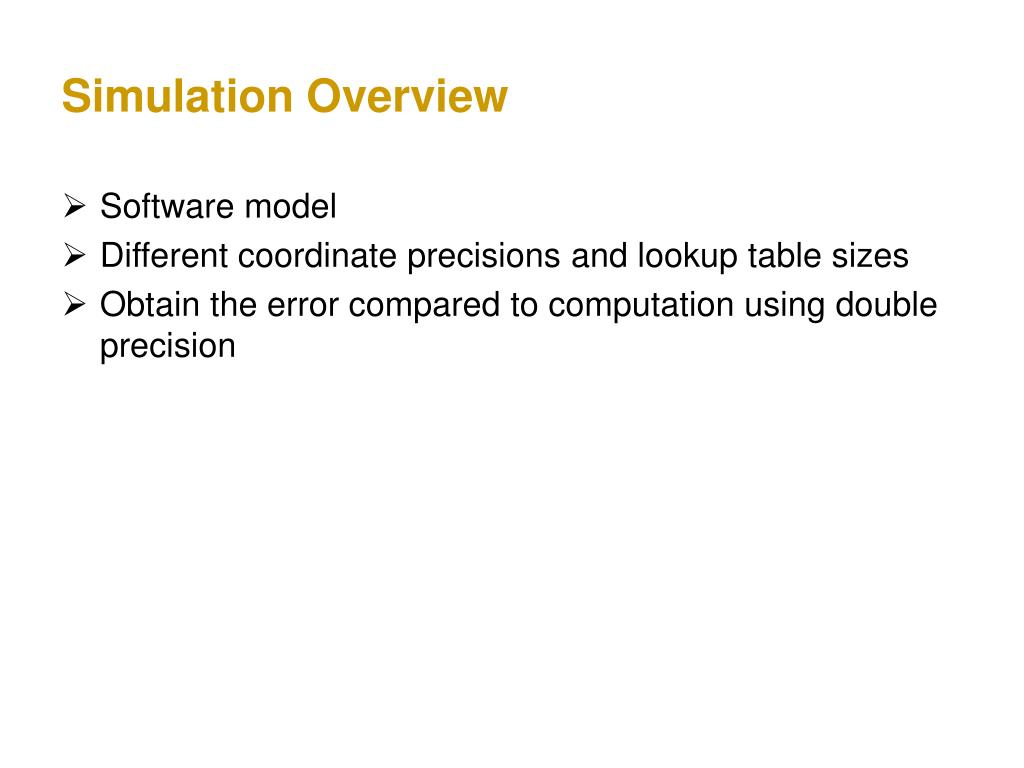 Simulation Overview

➢ Software model
➢ Different coordinate precisions and lookup table sizes
➢ Obtain the error compared to computation using double precision